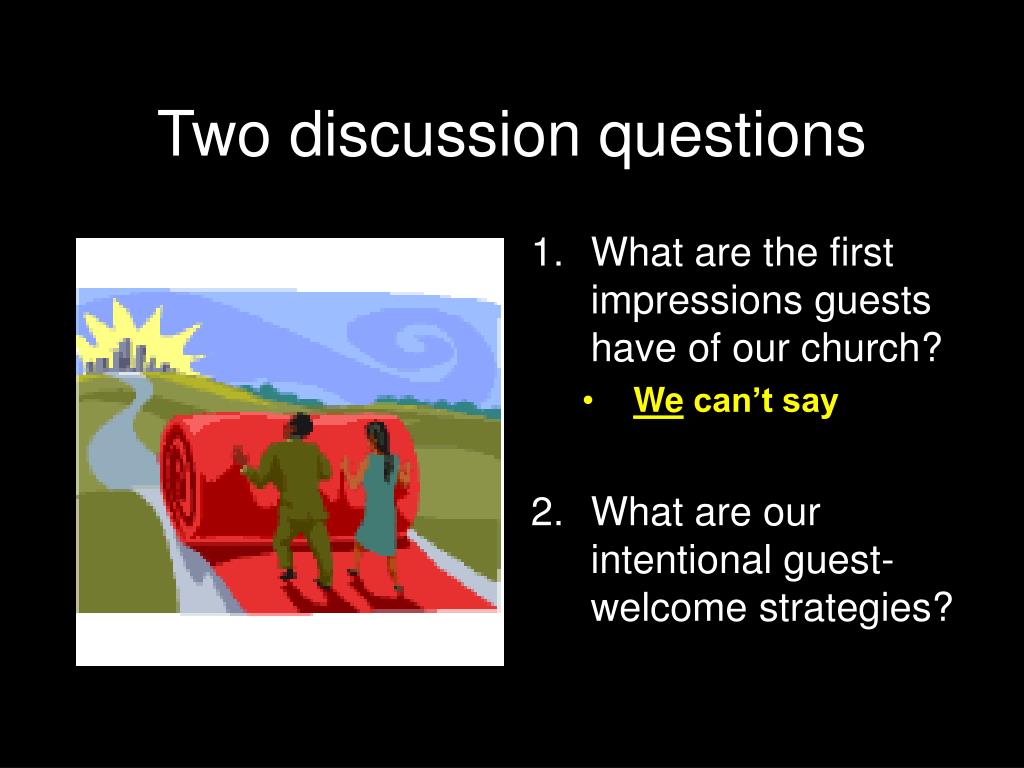 Two discussion questions

1. What are the first impressions guests have of our church?
   • We can't say

2. What are our intentional guest-welcome strategies?